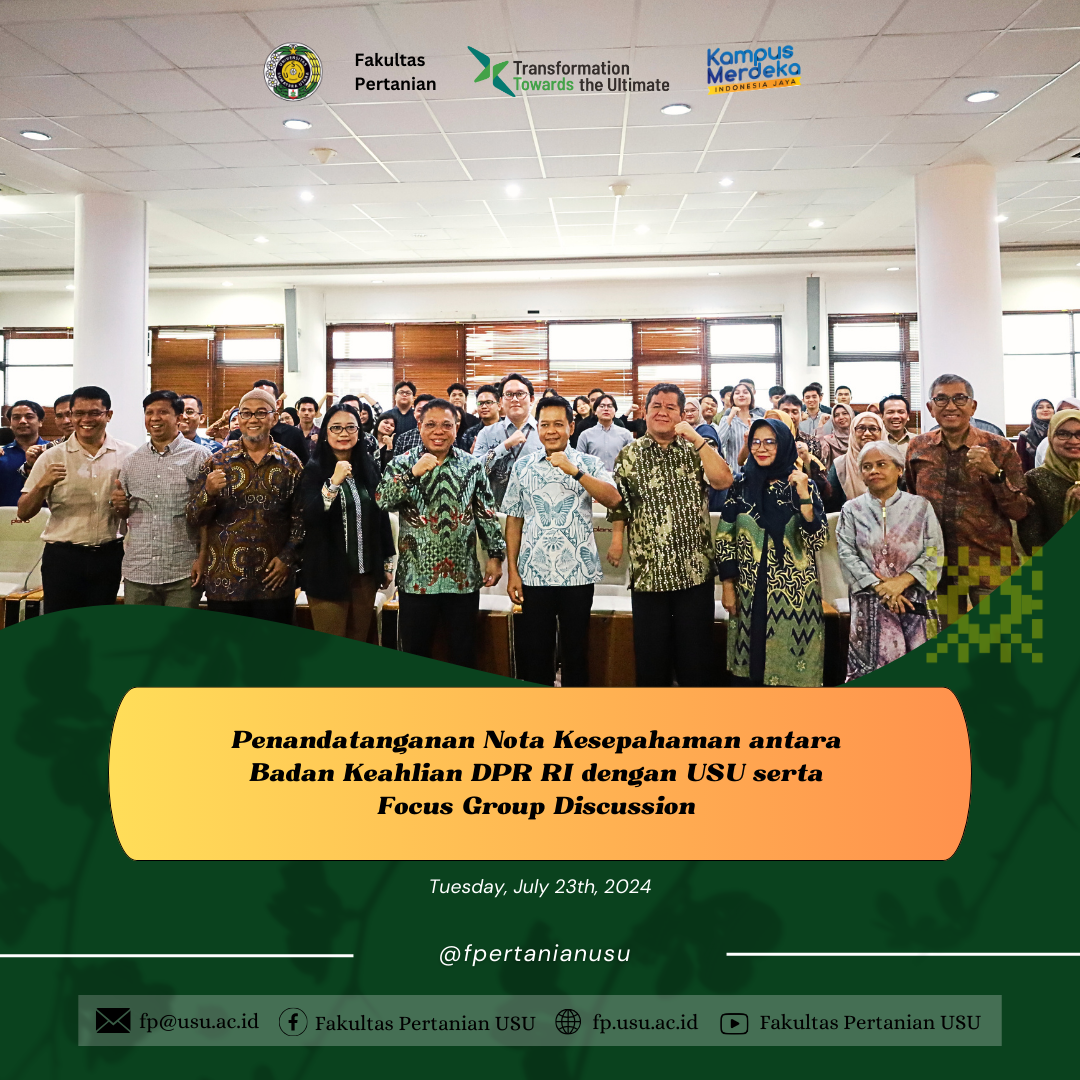 Fakultas Pertanian

Transformation Towards the Ultimate

Kampus Merdeka INDONESIA JAYA

Penandatanganan Nota Kesepahaman antara Badan Keahlian DPR RI dengan USU serta Focus Group Discussion

Tuesday, July 23th, 2024

@fpertanianusu

fp@usu.ac.id Fakultas Pertanian USU fp.usu.ac.id Fakultas Pertanian USU